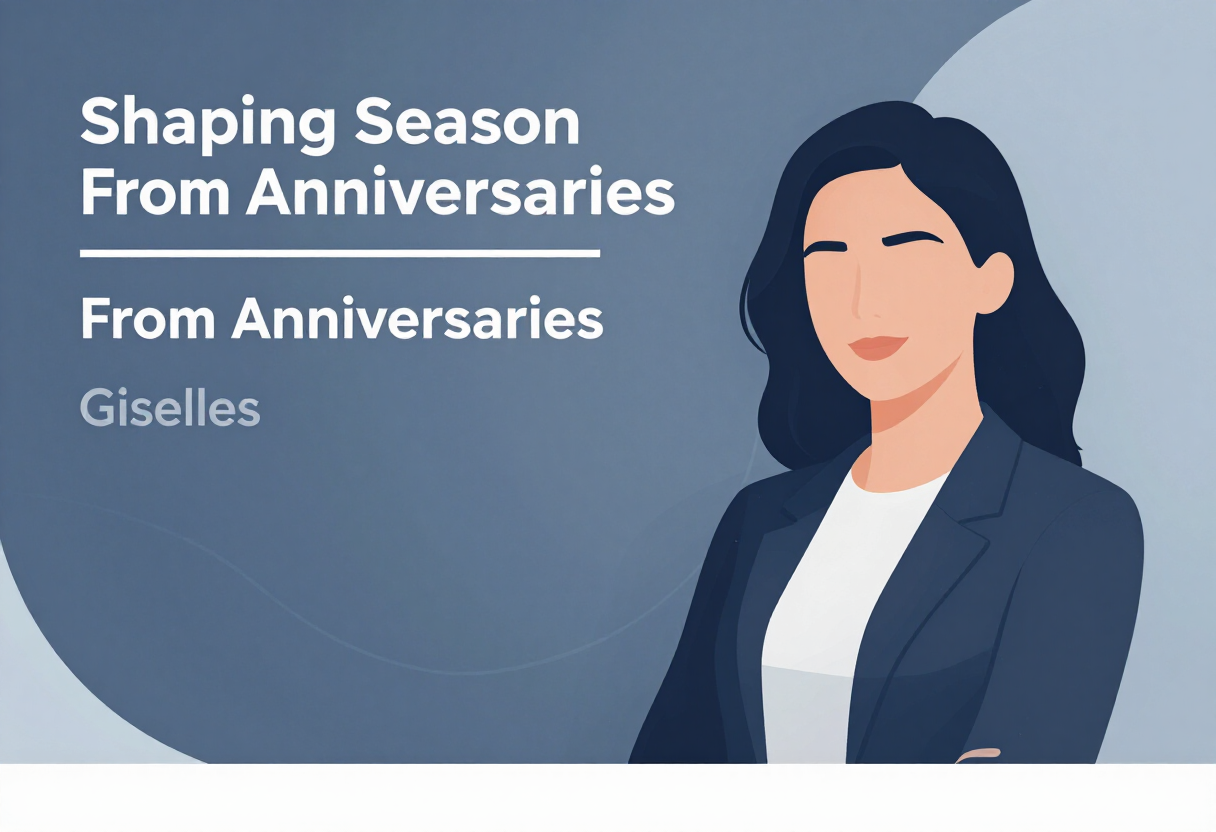 Shaping Season From Anniversaries

From Anniversaries

Giselles